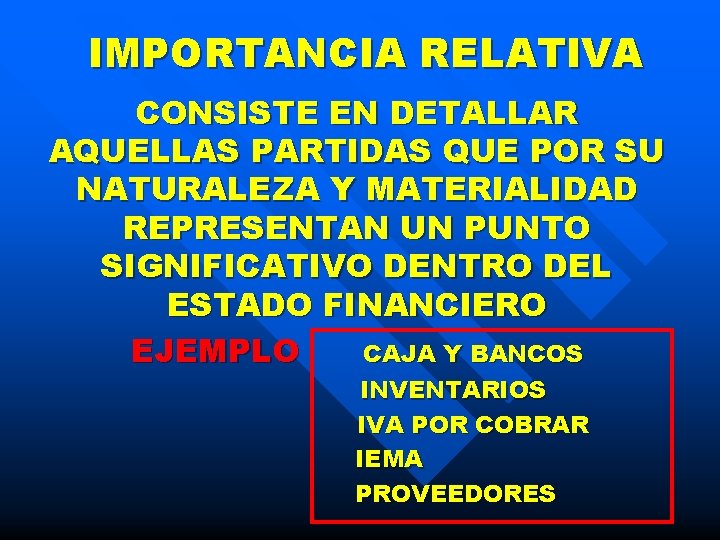 IMPORTANCIA RELATIVA

CONSISTE EN DETALLAR AQUELLAS PARTIDAS QUE POR SU NATURALEZA Y MATERIALIDAD REPRESENTAN UN PUNTO SIGNIFICATIVO DENTRO DEL ESTADO FINANCIERO

EJEMPLO

CAJA Y BANCOS
INVENTARIOS
IVA POR COBRAR
IEMA
PROVEEDORES